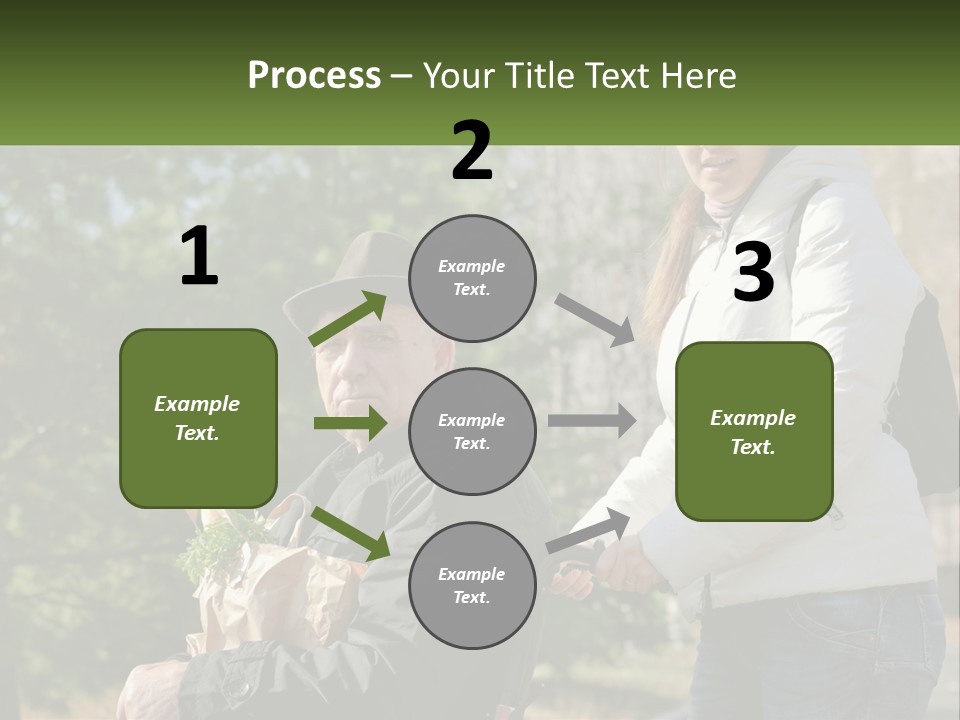 Process – Your Title Text Here

1

Example Text.

2

Example Text.

Example Text.

Example Text.

3

Example Text.